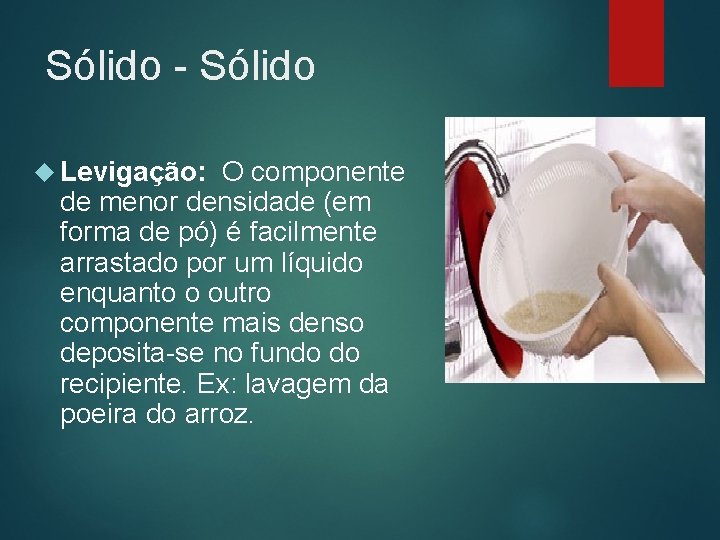 Sólido - Sólido

Levigação: O componente de menor densidade (em forma de pó) é facilmente arrastado por um líquido enquanto o outro componente mais denso deposita-se no fundo do recipiente. Ex: lavagem da poeira do arroz.